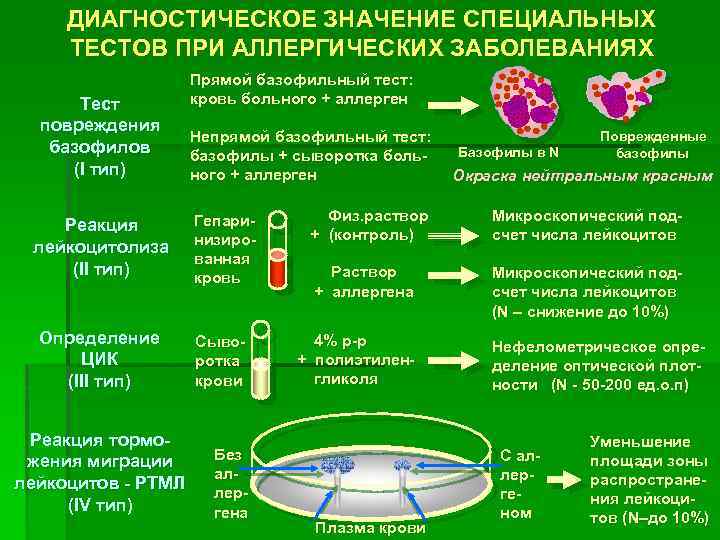 ДИАГНОСТИЧЕСКОЕ ЗНАЧЕНИЕ СПЕЦИАЛЬНЫХ ТЕСТОВ ПРИ АЛЛЕРГИЧЕСКИХ ЗАБОЛЕВАНИЯХ

Тест повреждения базофилов (I тип)

Прямой базофильный тест: кровь больного + аллерген

Непрямой базофильный тест: базофилы + сыворотка больного + аллерген

Базофилы в N

Поврежденные базофилы

Окраска нейтральным красным

Реакция лейкоцитолиза (II тип)

Гепаринизированная кровь

+ Физ.раствор (контроль)

Микроскопический подсчет числа лейкоцитов

+ Раствор аллергена

Микроскопический подсчет числа лейкоцитов (N – снижение до 10%)

Определение ЦИК (III тип)

Сыворотка крови

+ 4% р-р полиэтиленгликоля

Нефелометрическое определение оптической плотности (N - 50-200 ед.о.п)

Реакция торможения миграции лейкоцитов - РТМЛ (IV тип)

Без аллергена

С аллергеном

Плазма крови

Уменьшение площади зоны распространения лейкоцитов (N–до 10%)